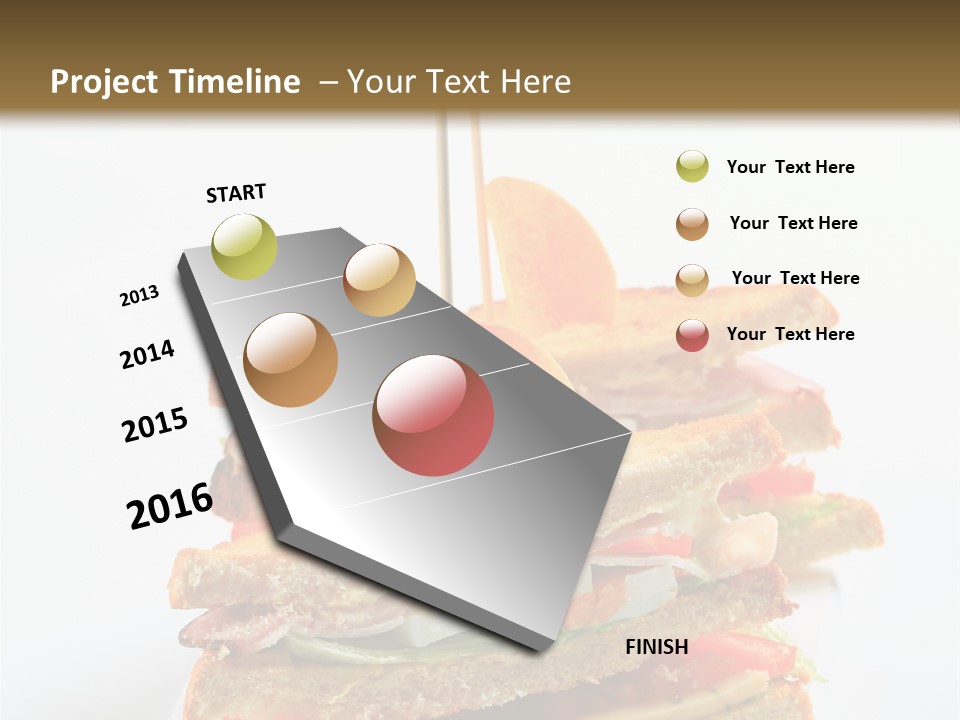 Project Timeline – Your Text Here

START

2013

2014

2015

2016

FINISH

Your Text Here

Your Text Here

Your Text Here

Your Text Here